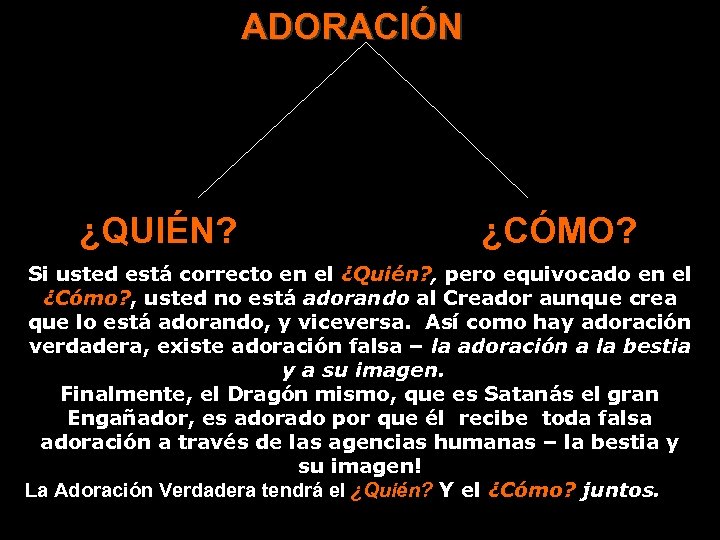 ADORACIÓN

¿QUIÉN?

¿CÓMO?

Si usted está correcto en el ¿Quién?, pero equivocado en el ¿Cómo?, usted no está adorando al Creador aunque crea que lo está adorando, y viceversa. Así como hay adoración verdadera, existe adoración falsa – la adoración a la bestia y a su imagen.
Finalmente, el Dragón mismo, que es Satanás el gran Engañador, es adorado por que él recibe toda falsa adoración a través de las agencias humanas – la bestia y su imagen!
La Adoración Verdadera tendrá el ¿Quién? Y el ¿Cómo? juntos.